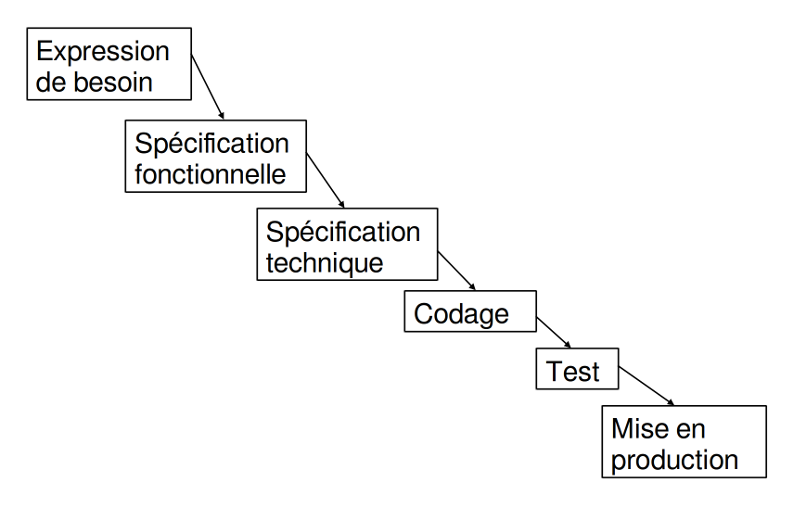 Expression de besoin

Spécification fonctionnelle

Spécification technique

Codage

Test

Mise en production